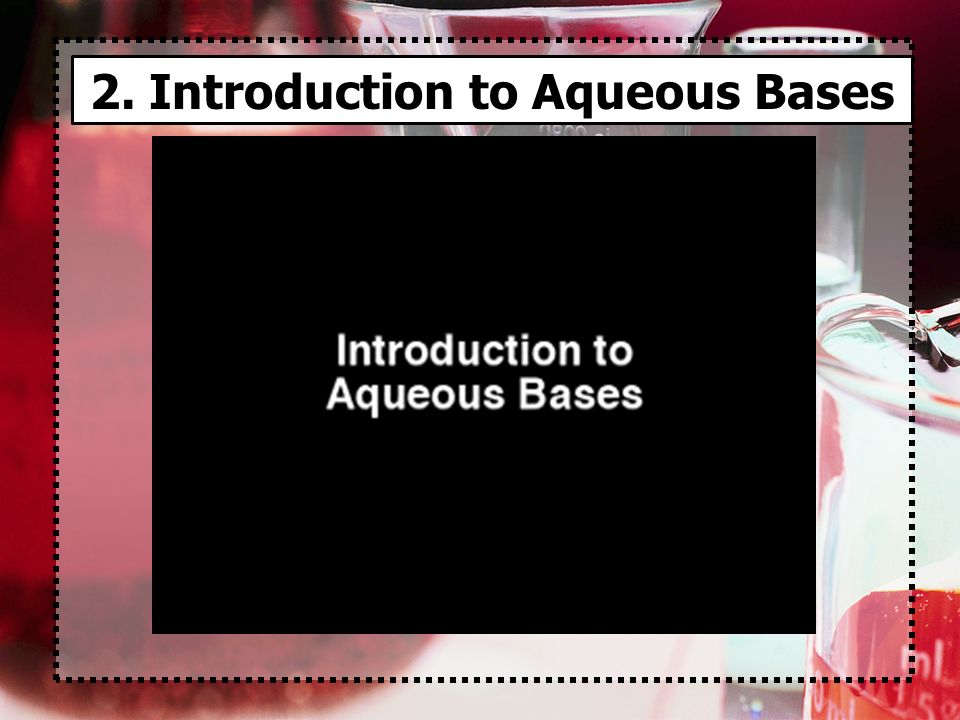 2. Introduction to Aqueous Bases

Introduction to Aqueous Bases